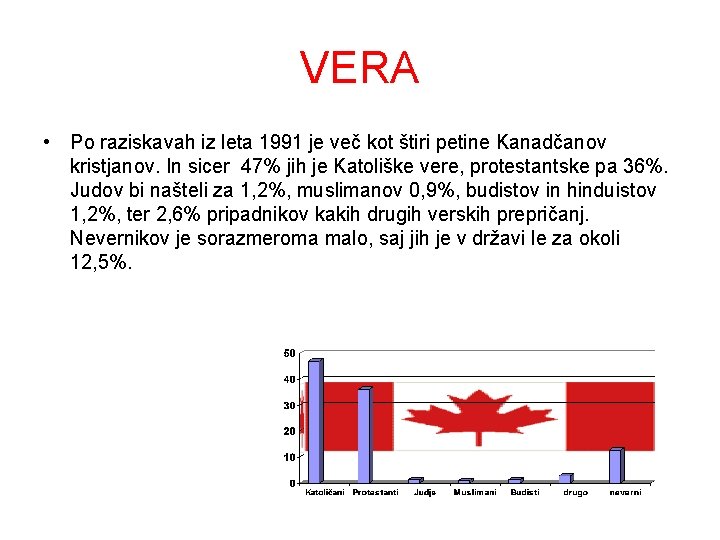 VERA

• Po raziskavah iz leta 1991 je več kot štiri petine Kanadčanov kristjanov. In sicer 47% jih je Katoliške vere, protestantske pa 36%. Judov bi našteli za 1,2%, muslimanov 0,9%, budistov in hinduistov 1,2%, ter 2,6% pripadnikov kakih drugih verskih prepričanj. Nevernikov je sorazmeroma malo, saj jih je v državi le za okoli 12,5%.

50
40
30
20
10
0
Katoličani
Protestanti
Judje
Muslimani
Budisti
drugo
neverni